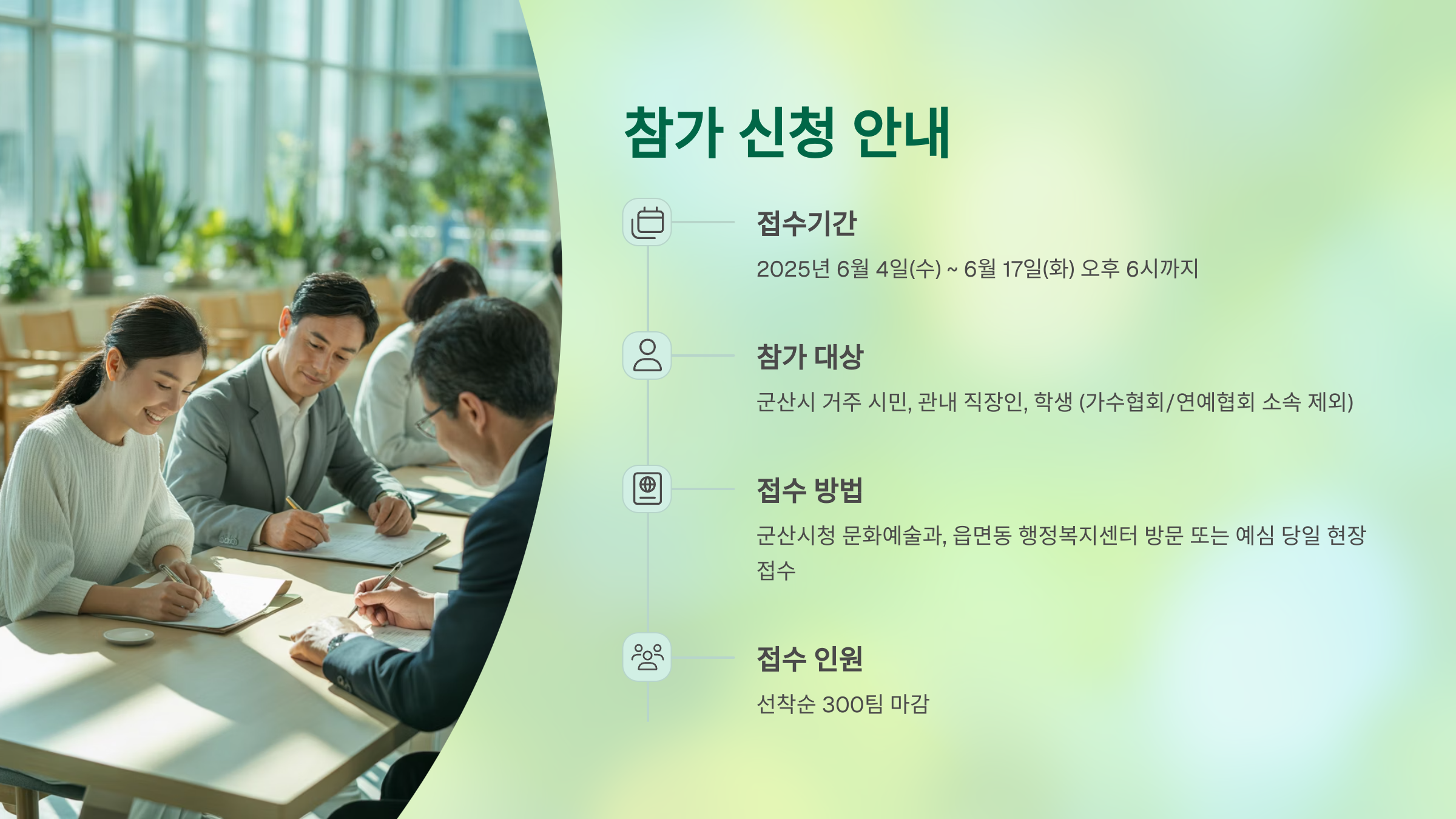 참가 신청 안내

접수기간

2025년 6월 4일(수) ~ 6월 17일(화) 오후 6시까지

참가 대상

군산시 거주 시민, 관내 직장인, 학생 (가수협회/연예협회 소속 제외)

접수 방법

군산시청 문화예술과, 읍면동 행정복지센터 방문 또는 예심 당일 현장 접수

접수 인원

선착순 300팀 마감